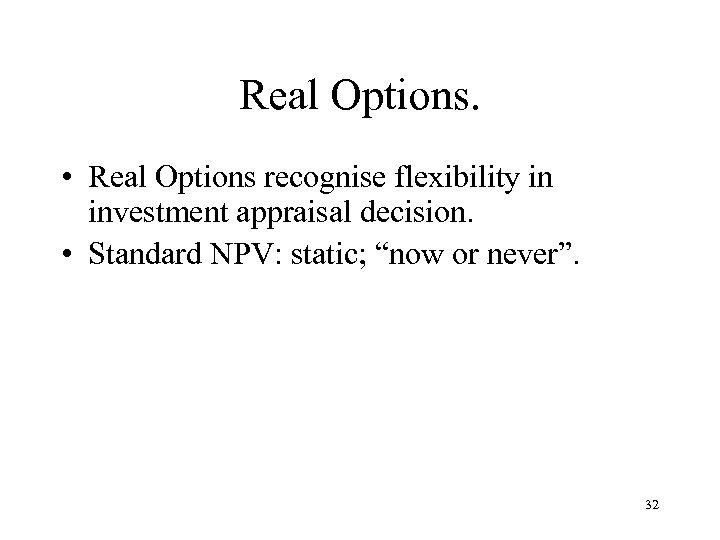 Real Options.

• Real Options recognise flexibility in investment appraisal decision.
• Standard NPV: static; “now or never”.

32